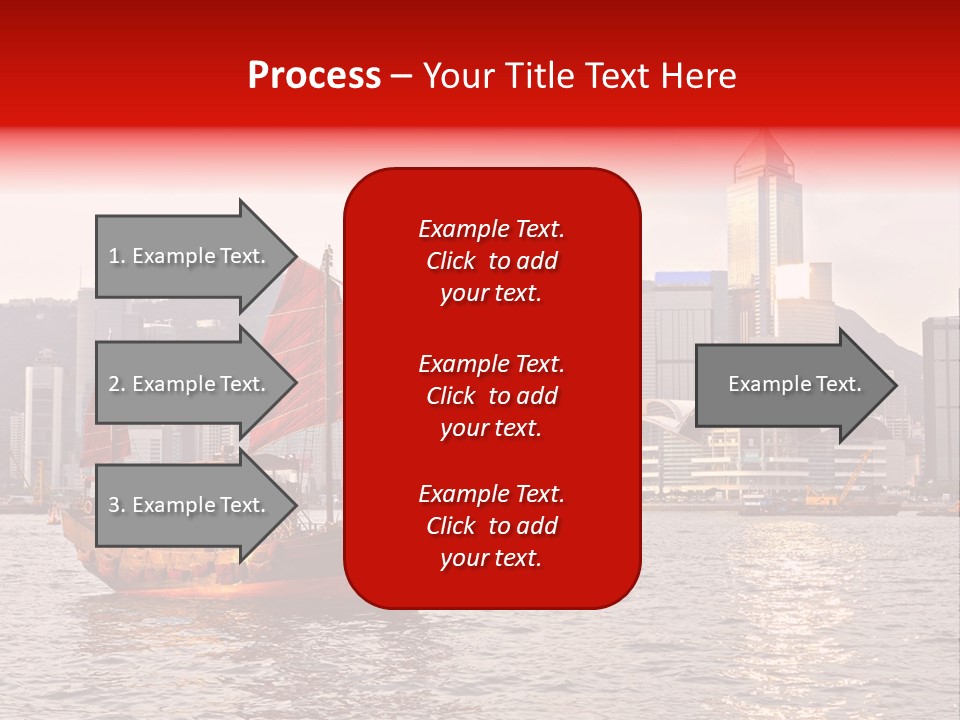 Process – Your Title Text Here

1. Example Text.

2. Example Text.

3. Example Text.

Example Text. Click to add your text.

Example Text. Click to add your text.

Example Text. Click to add your text.

Example Text.